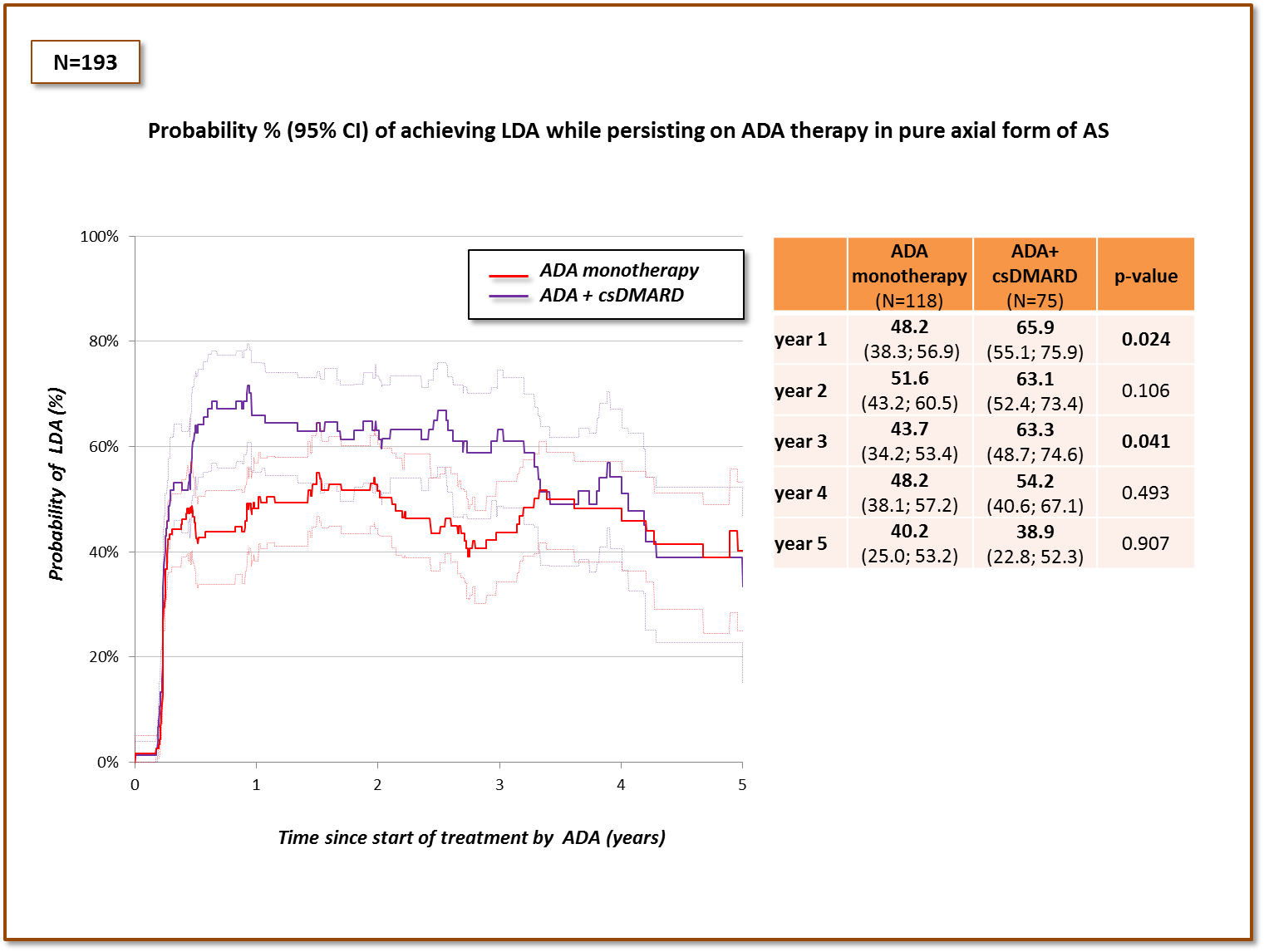 N=193

Probability % (95% CI) of achieving LDA while persisting on ADA therapy in pure axial form of AS

100%
80%
60%
40%
20%
0%

Probability of LDA (%)

ADA monotherapy
ADA + csDMARD

0 1 2 3 4 5

Time since start of treatment by ADA (years)

| | ADA monotherapy (N=118) | ADA+ csDMARD (N=75) | p-value |
|---|---|---|---|
| year 1 | 48.2 (38.3; 56.9) | 65.9 (55.1; 75.9) | 0.024 |
| year 2 | 51.6 (43.2; 60.5) | 63.1 (52.4; 73.4) | 0.106 |
| year 3 | 43.7 (34.2; 53.4) | 63.3 (48.7; 74.6) | 0.041 |
| year 4 | 48.2 (38.1; 57.2) | 54.2 (40.6; 67.1) | 0.493 |
| year 5 | 40.2 (25.0; 53.2) | 38.9 (22.8; 52.3) | 0.907 |